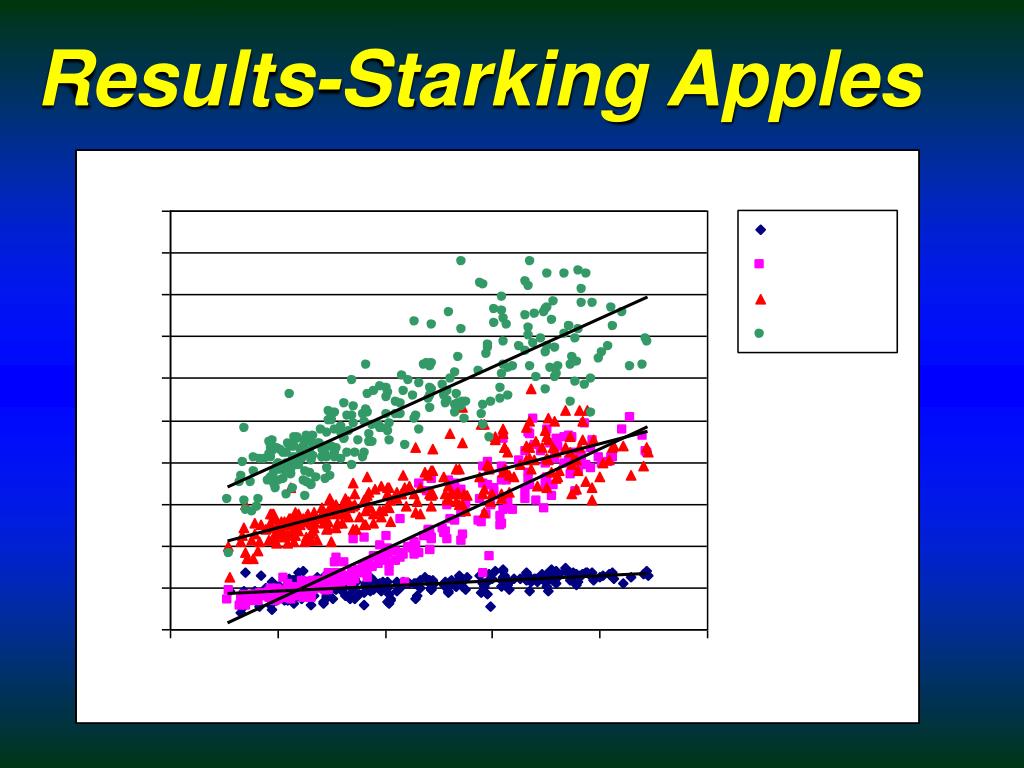 Results-Starking Apples